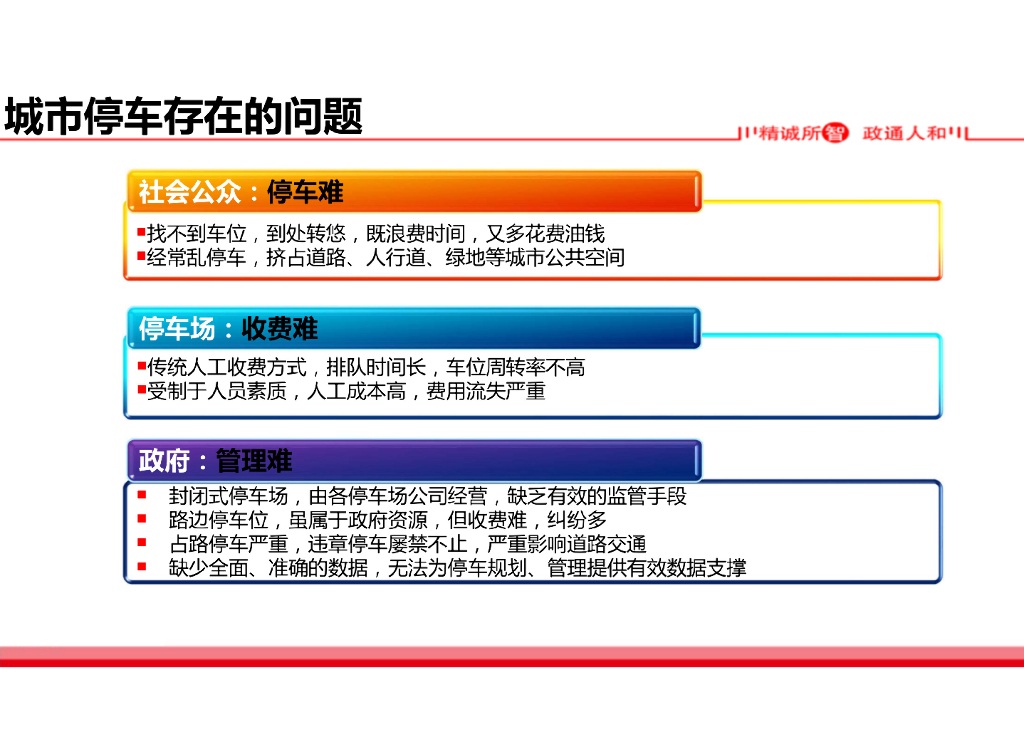 城市停车存在的问题

精诚所智 政通人和

社会公众：停车难

▪找不到车位，到处转悠，既浪费时间，又多花费油钱
▪经常乱停车，挤占道路、人行道、绿地等城市公共空间

停车场：收费难

▪传统人工收费方式，排队时间长，车位周转率不高
▪受制于人员素质，人工成本高，费用流失严重

政府：管理难

▪ 封闭式停车场，由各停车场公司经营，缺乏有效的监管手段
▪ 路边停车位，虽属于政府资源，但收费难，纠纷多
▪ 占路停车严重，违章停车屡禁不止，严重影响道路交通
▪ 缺少全面、准确的数据，无法为停车规划、管理提供有效数据支撑